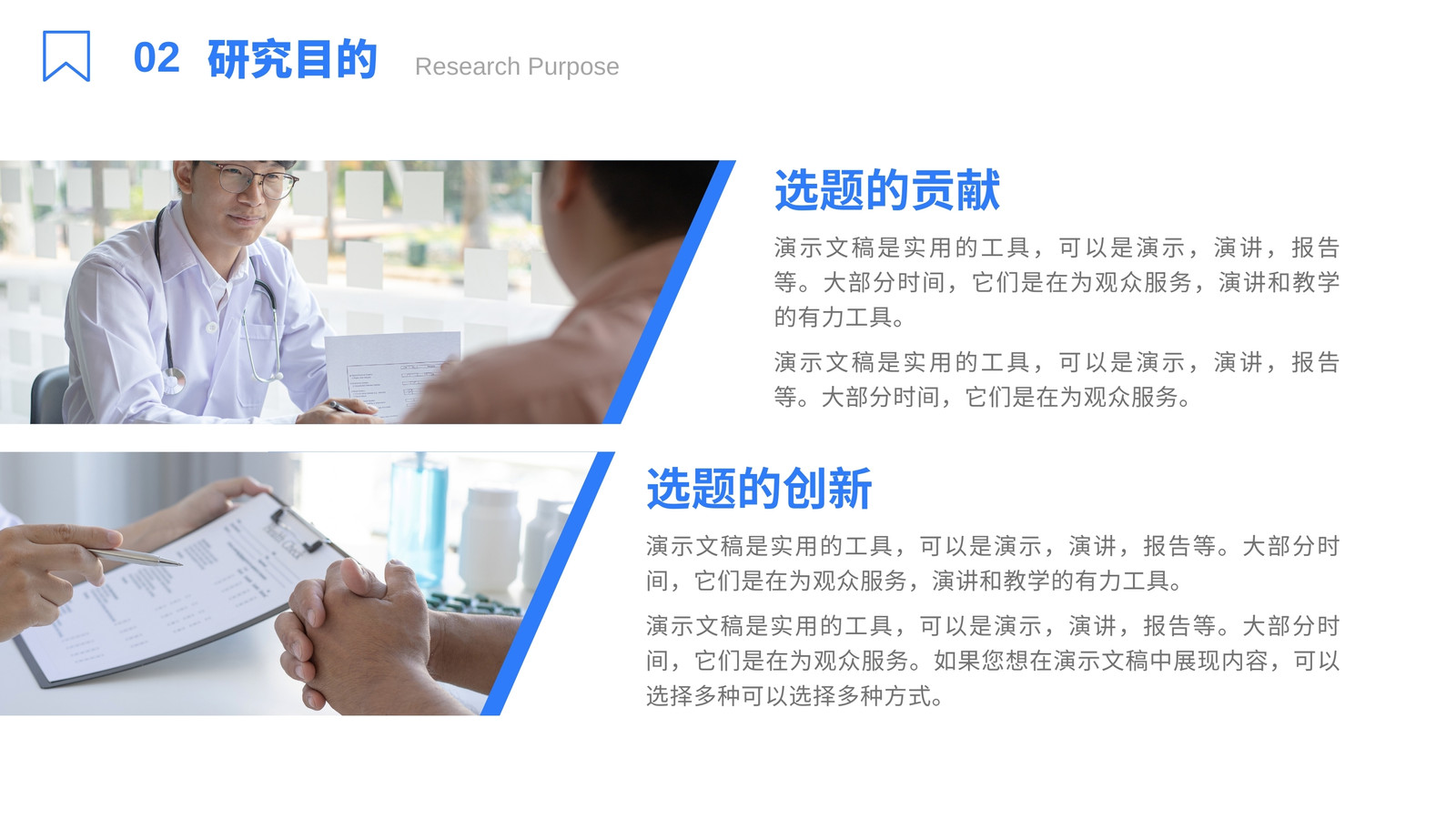 02 研究目的 Research Purpose

选题的贡献

演示文稿是实用的工具，可以是演示，演讲，报告等。大部分时间，它们是在为观众服务，演讲和教学的有力工具。

演示文稿是实用的工具，可以是演示，演讲，报告等。大部分时间，它们是在为观众服务。

选题的创新

演示文稿是实用的工具，可以是演示，演讲，报告等。大部分时间，它们是在为观众服务，演讲和教学的有力工具。

演示文稿是实用的工具，可以是演示，演讲，报告等。大部分时间，它们是在为观众服务。如果您想在演示文稿中展现内容，可以选择多种可以选择多种方式。